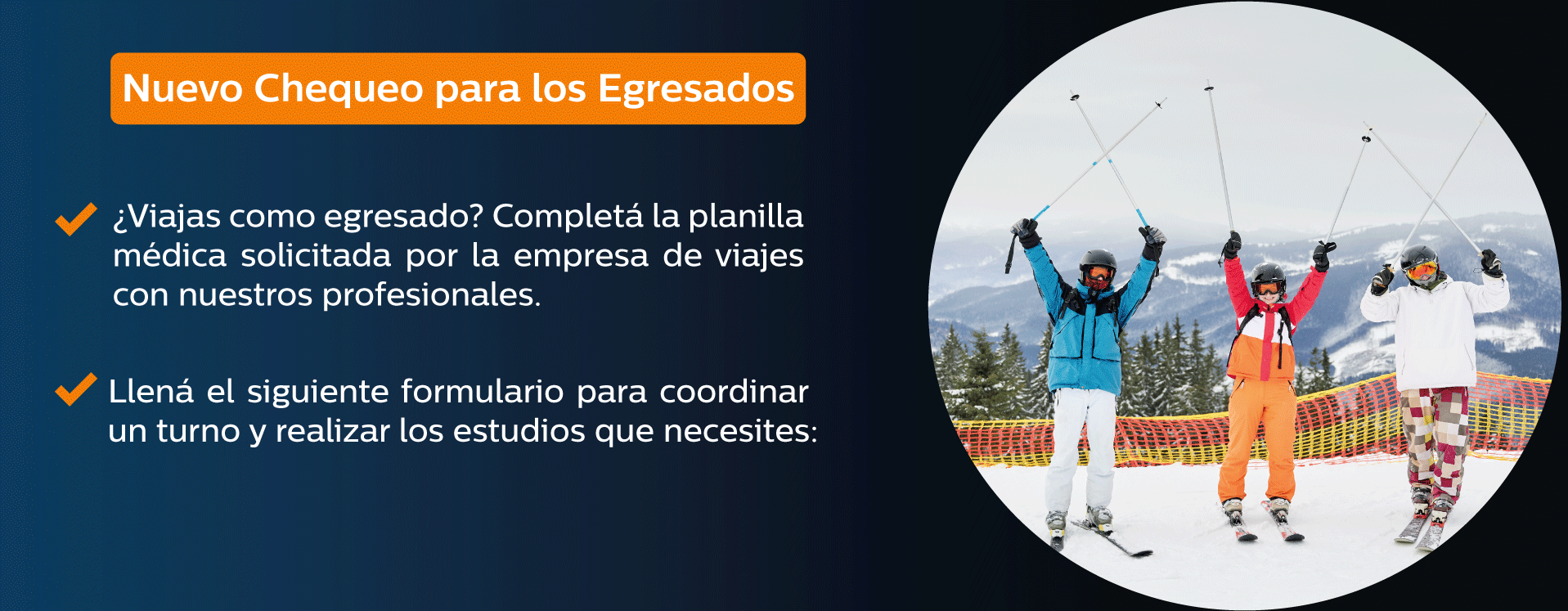 Nuevo Chequeo para los Egresados

¿Viajas como egresado? Completá la planilla médica solicitada por la empresa de viajes con nuestros profesionales.

Llená el siguiente formulario para coordinar un turno y realizar los estudios que necesites: